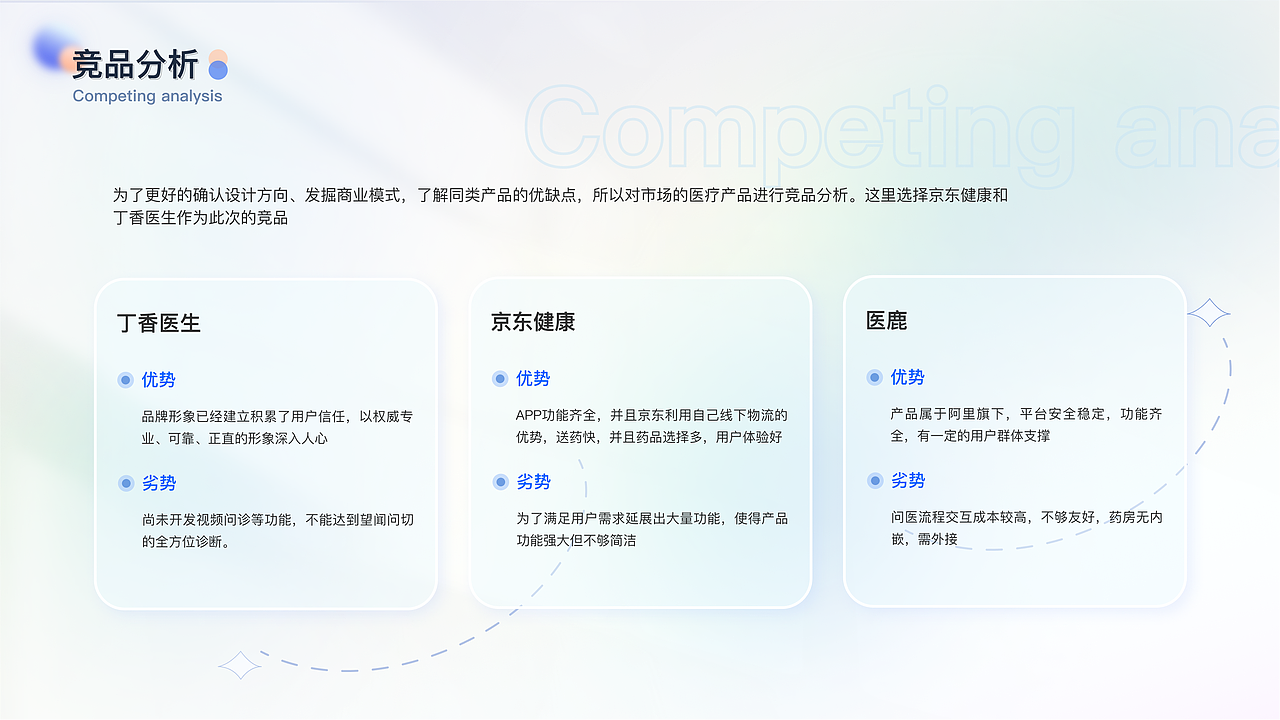 竞品分析
Competing analysis

Competing ana

为了更好的确认设计方向、发掘商业模式，了解同类产品的优缺点，所以对市场的医疗产品进行竞品分析。这里选择京东健康和丁香医生作为此次的竞品

丁香医生

优势

品牌形象已经建立积累了用户信任，以权威专业、可靠、正直的形象深入人心

劣势

尚未开发视频问诊等功能，不能达到望闻问切的全方位诊断。

京东健康

优势

APP功能齐全，并且京东利用自己线下物流的优势，送药快，并且药品选择多，用户体验好

劣势

为了满足用户需求延展出大量功能，使得产品功能强大但不够简洁

医鹿

优势

产品属于阿里旗下，平台安全稳定，功能齐全，有一定的用户群体支撑

劣势

问医流程交互成本较高，不够友好，药房无内嵌，需外接